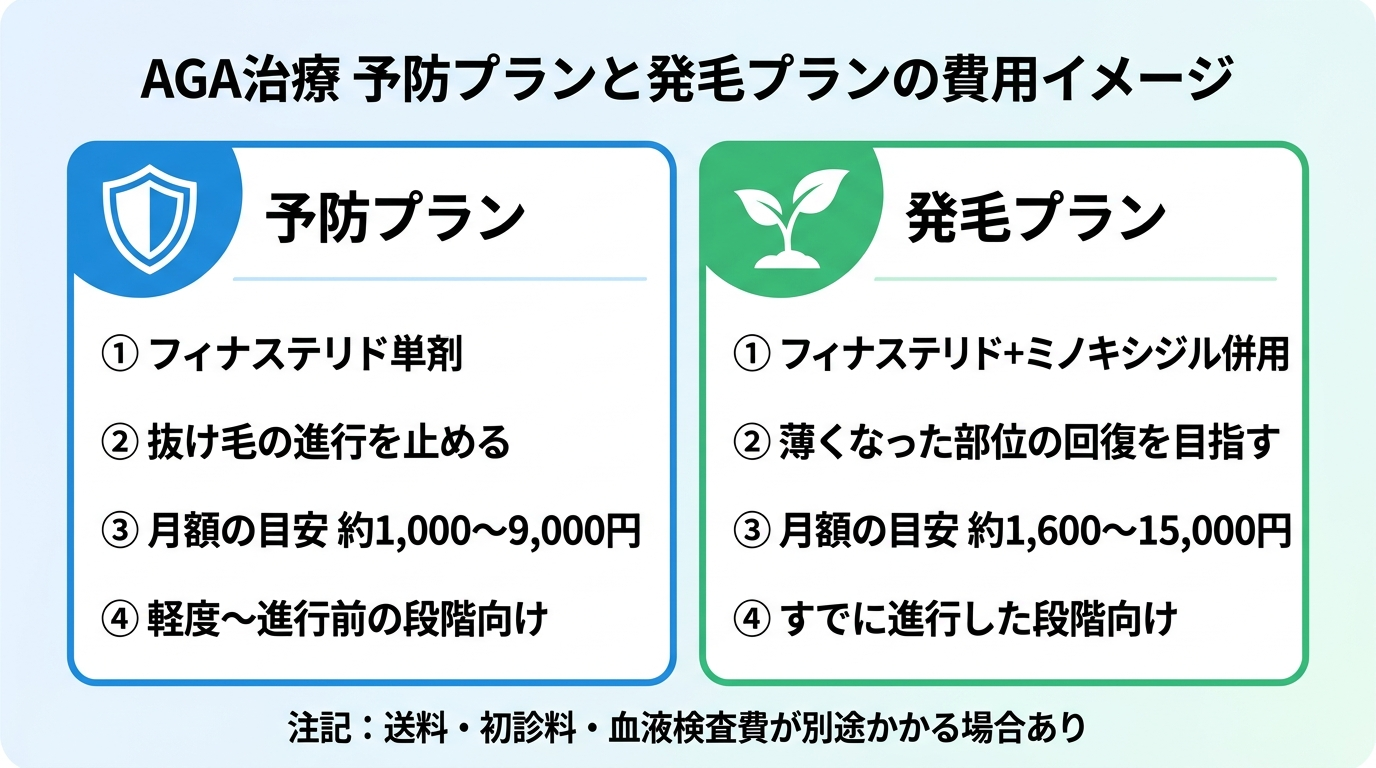 AGA治療 予防プランと発毛プランの費用イメージ

予防プラン

① フィナステリド単剤

② 抜け毛の進行を止める

③ 月額の目安 約1,000〜9,000円

④ 軽度〜進行前の段階向け

発毛プラン

① フィナステリド+ミノキシジル併用

② 薄くなった部位の回復を目指す

③ 月額の目安 約1,600〜15,000円

④ すでに進行した段階向け

注記：送料・初診料・血液検査費が別途かかる場合あり